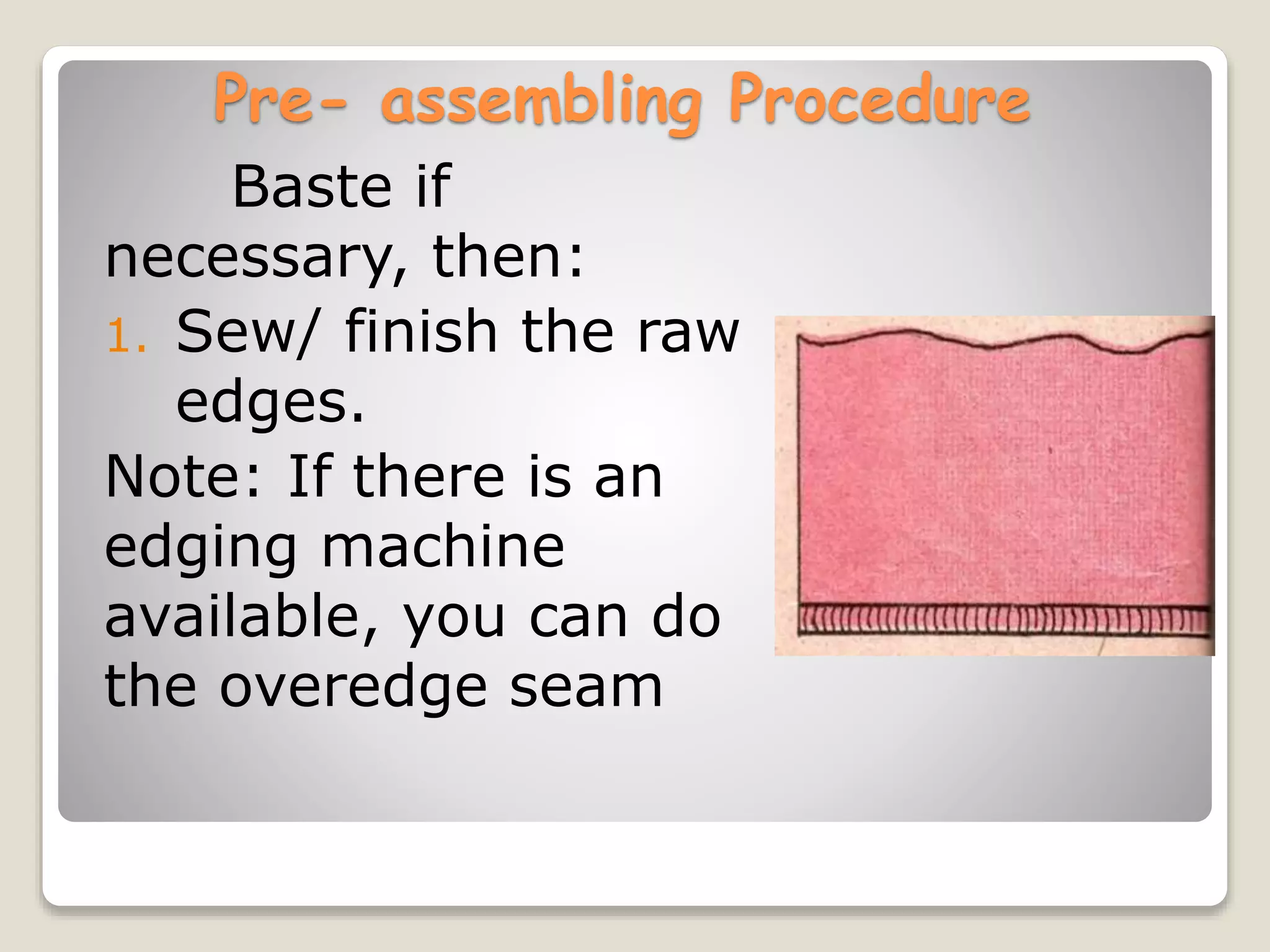 Pre- assembling Procedure

Baste if necessary, then:

1. Sew/ finish the raw edges.

Note: If there is an edging machine available, you can do the overedge seam